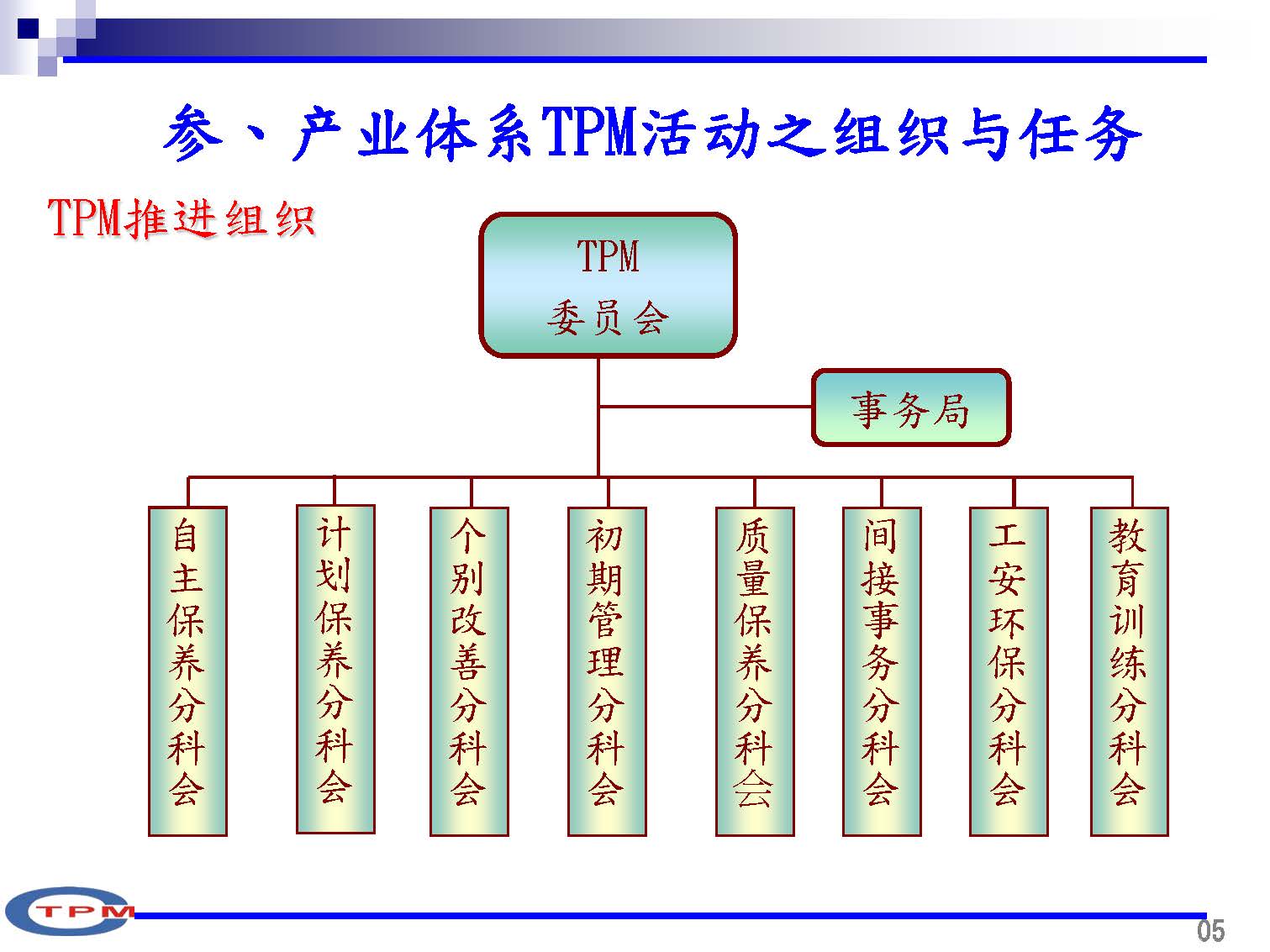 参、产业体系TPM活动之组织与任务

TPM推进组织

TPM
委员会

事务局

自主保养分科会

计划保养分科会

个别改善分科会

初期管理分科会

质量保养分科会

间接事务分科会

工安环保分科会

教育训练分科会

TPM

05